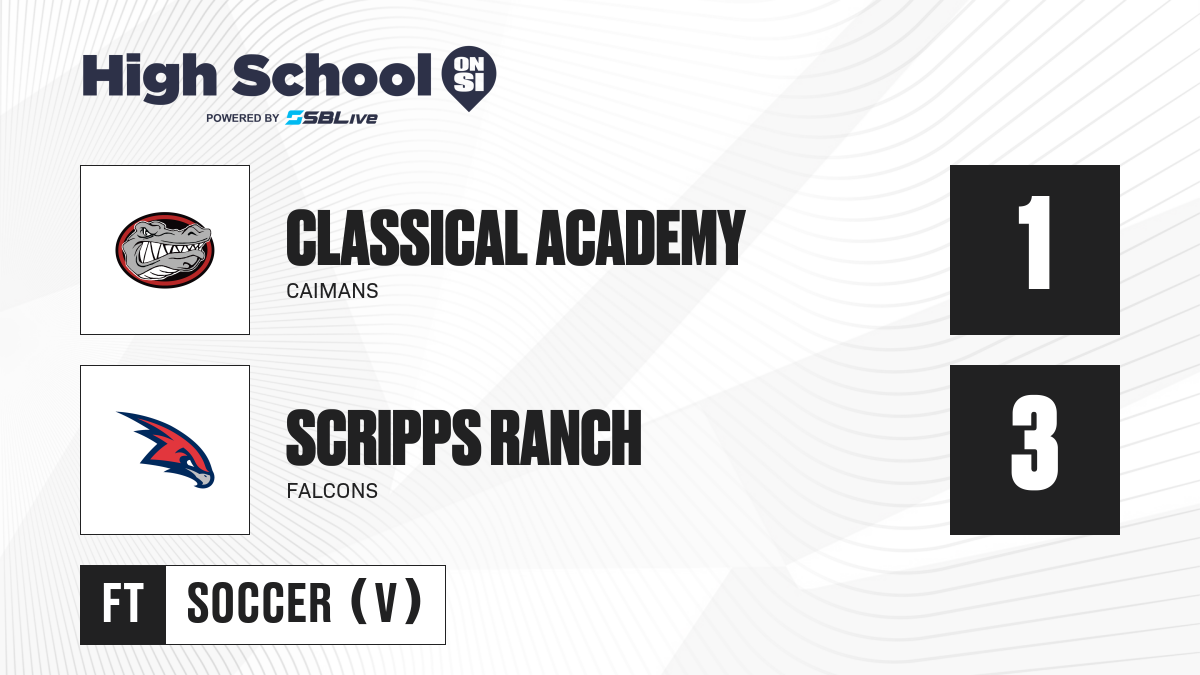 High School ON SI
POWERED BY SBLive

CLASSICAL ACADEMY
CAIMANS
1

SCRIPPS RANCH
FALCONS
3

FT SOCCER (V)